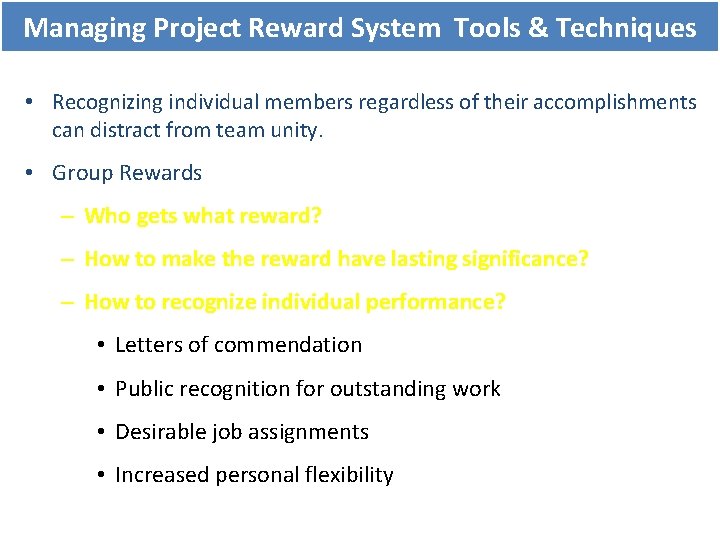 Managing Project Reward System Tools & Techniques

• Recognizing individual members regardless of their accomplishments can distract from team unity.

• Group Rewards

- Who gets what reward?

- How to make the reward have lasting significance?

- How to recognize individual performance?

• Letters of commendation

• Public recognition for outstanding work

• Desirable job assignments

• Increased personal flexibility